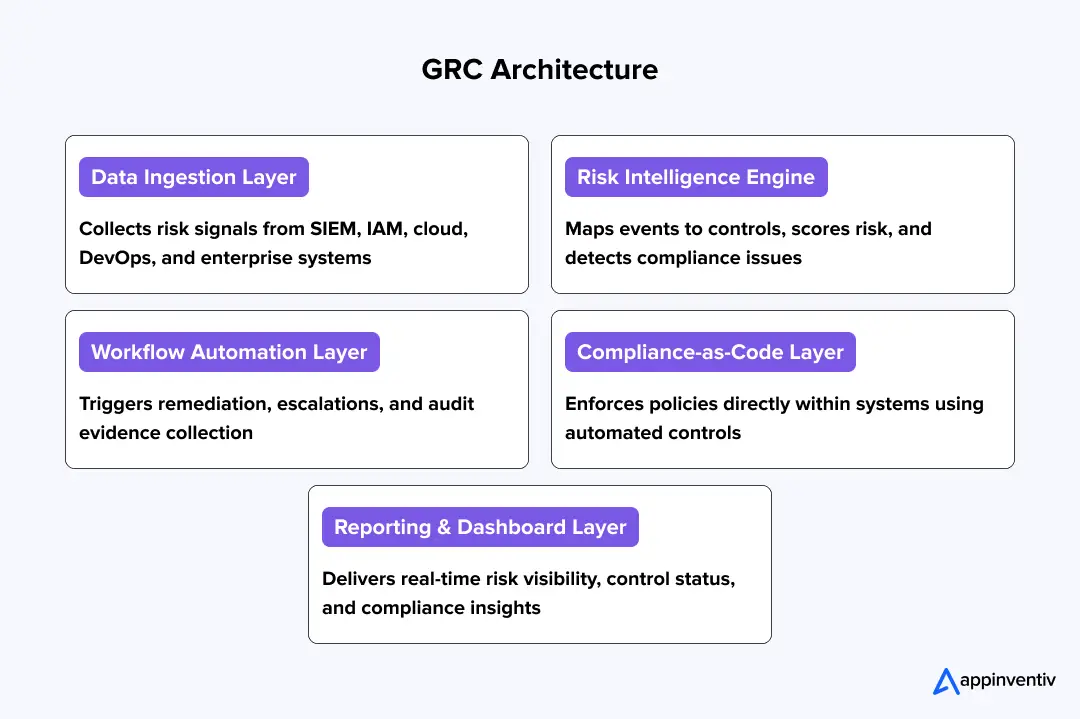 GRC Architecture

Data Ingestion Layer

Collects risk signals from SIEM, IAM, cloud, DevOps, and enterprise systems

Risk Intelligence Engine

Maps events to controls, scores risk, and detects compliance issues

Workflow Automation Layer

Triggers remediation, escalations, and audit evidence collection

Compliance-as-Code Layer

Enforces policies directly within systems using automated controls

Reporting & Dashboard Layer

Delivers real-time risk visibility, control status, and compliance insights

appinventiv